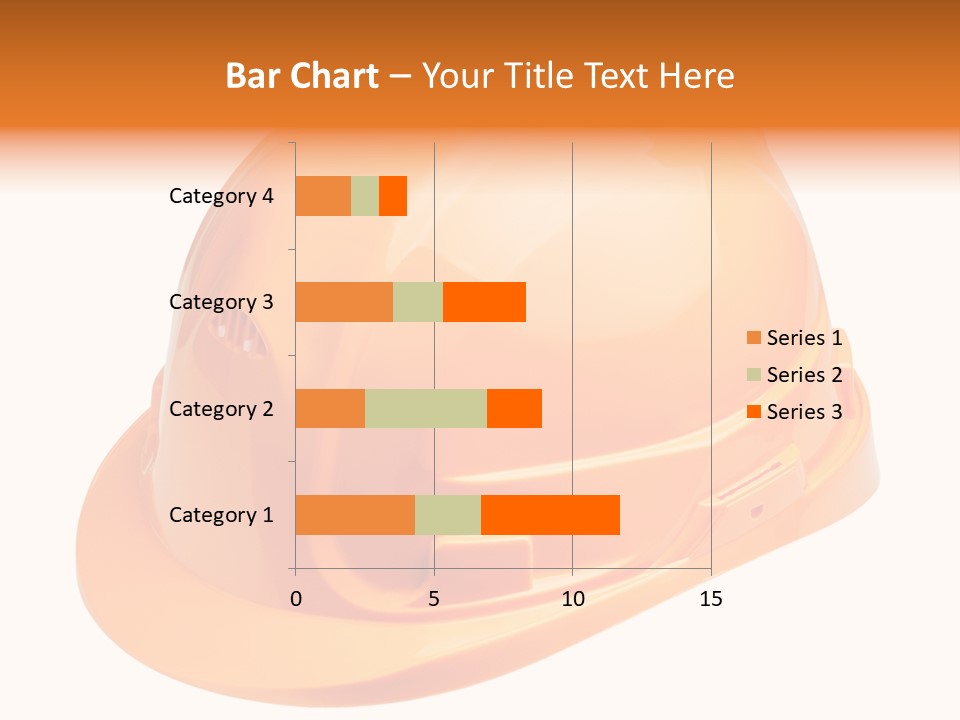 Bar Chart – Your Title Text Here

Category 4
Category 3
Category 2
Category 1

0
5
10
15

Series 1
Series 2
Series 3